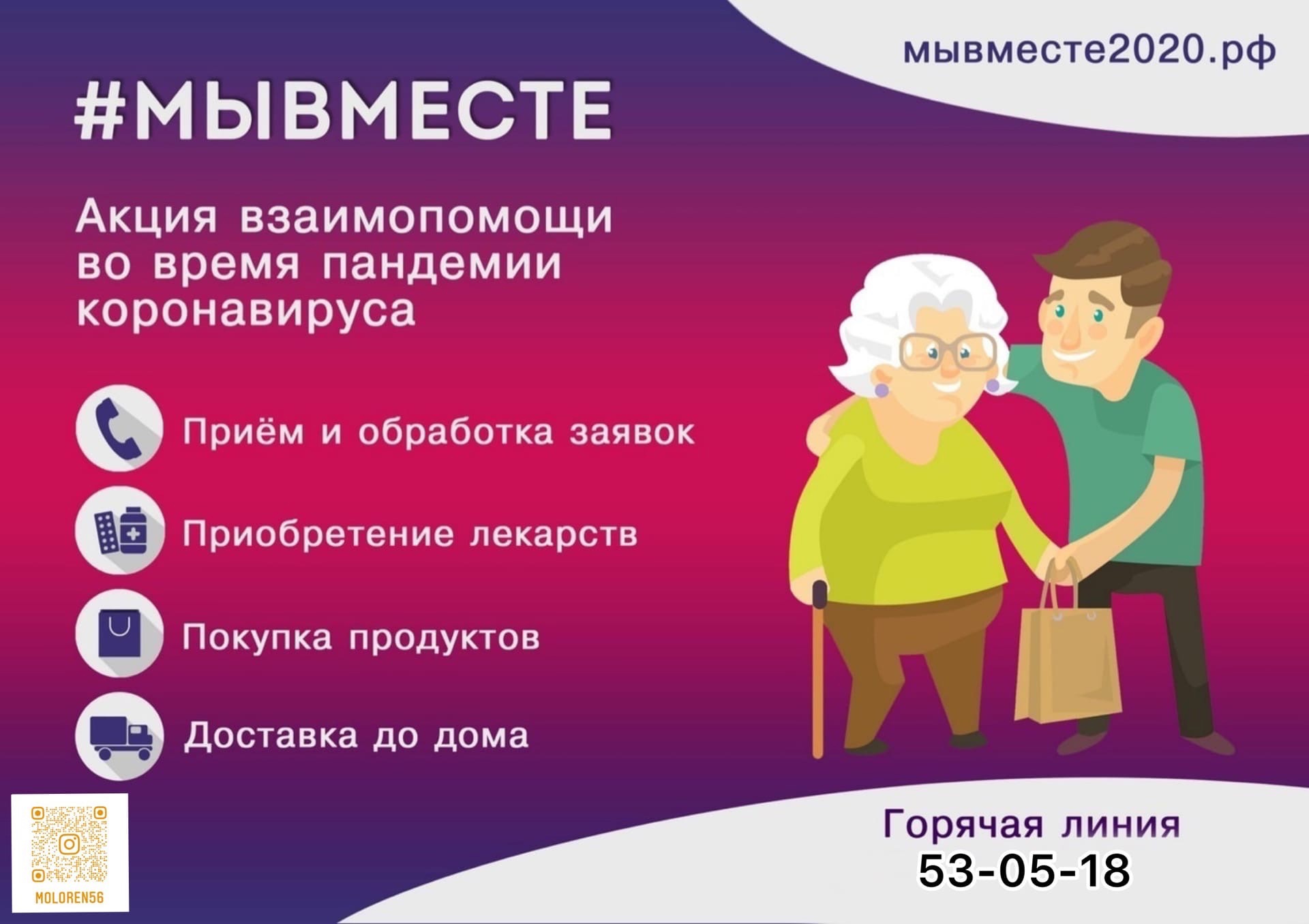 мывместе2020.рф

#МЫВМЕСТЕ

Акция взаимопомощи во время пандемии коронавируса

Приём и обработка заявок

Приобретение лекарств

Покупка продуктов

Доставка до дома

MOLOREN56

Горячая линия
53-05-18